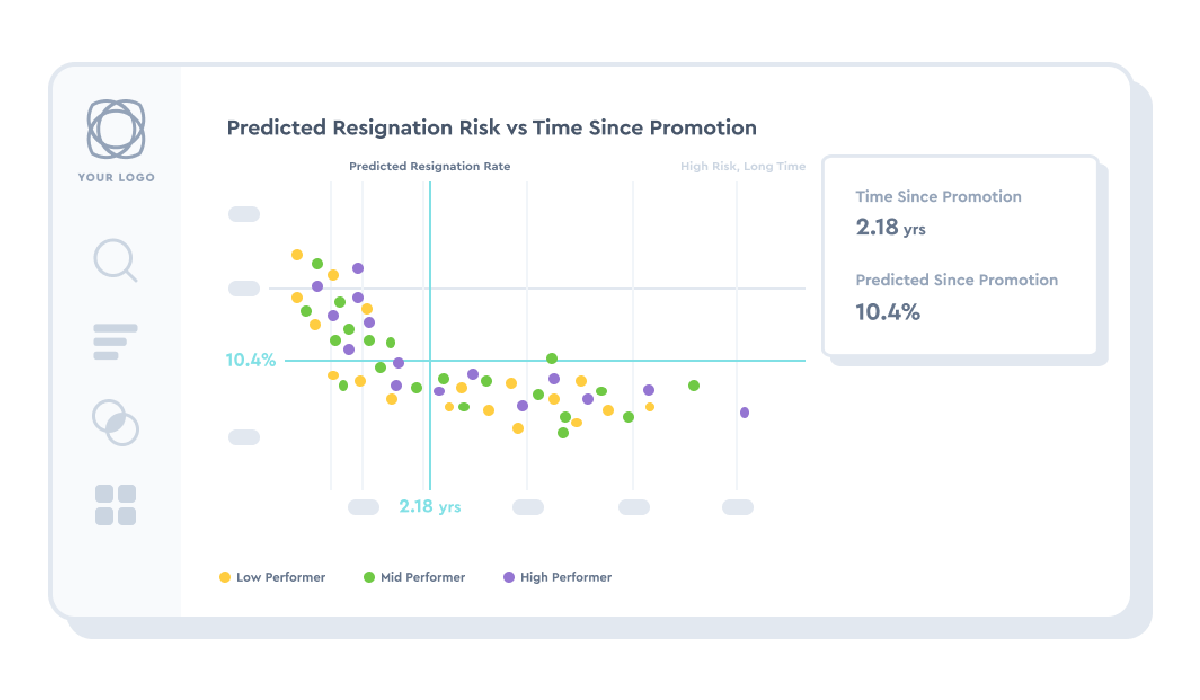 YOUR LOGO

Predicted Resignation Risk vs Time Since Promotion

Predicted Resignation Rate

High Risk, Long Time

10.4%

2.18 yrs

Low Performer
Mid Performer
High Performer

Time Since Promotion
2.18 yrs

Predicted Since Promotion
10.4%